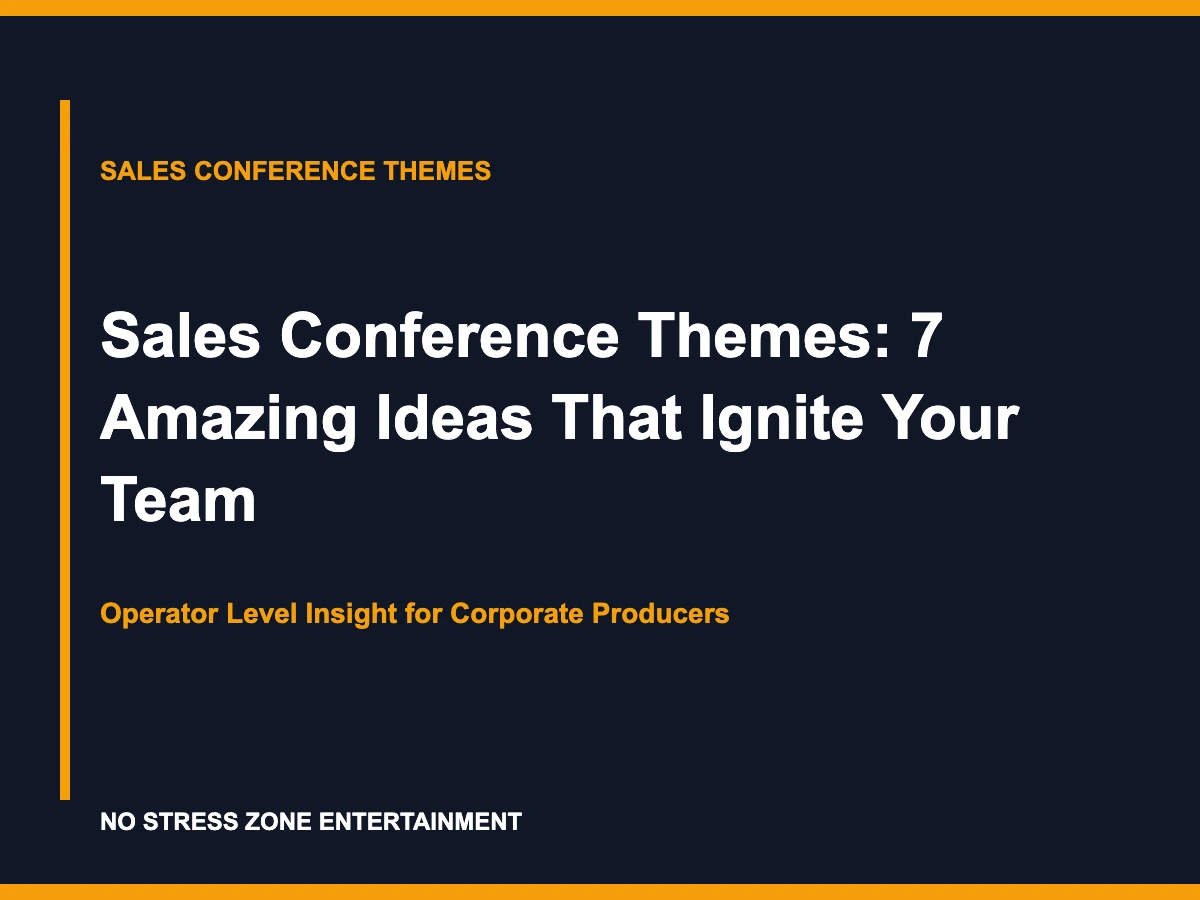 SALES CONFERENCE THEMES

Sales Conference Themes: 7 Amazing Ideas That Ignite Your Team

Operator Level Insight for Corporate Producers

NO STRESS ZONE ENTERTAINMENT